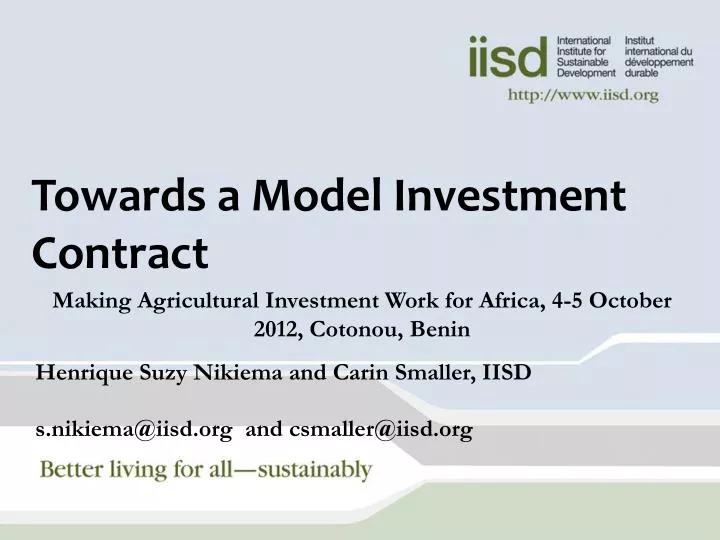 iisd International Institute for Sustainable Development

Institut international du développement durable

http://www.iisd.org

Towards a Model Investment Contract

Making Agricultural Investment Work for Africa, 4-5 October 2012, Cotonou, Benin

Henrique Suzy Nikiema and Carin Smaller, IISD

s.nikiema@iisd.org and csmaller@iisd.org

Better living for all—sustainably